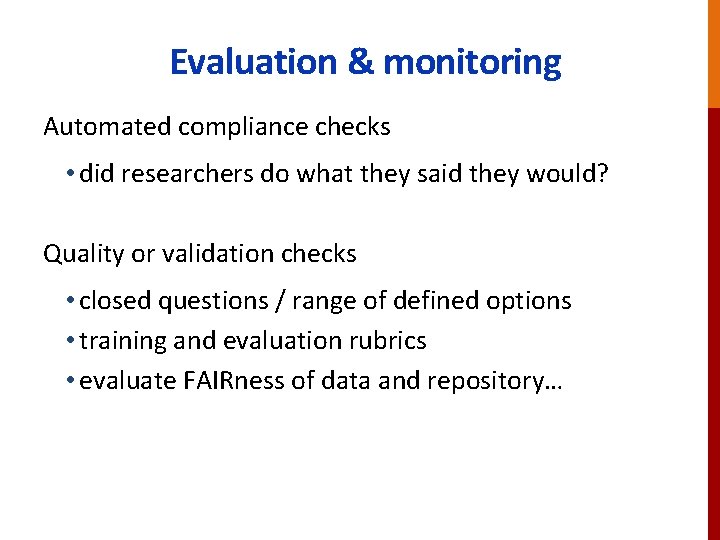 Evaluation & monitoring

Automated compliance checks

• did researchers do what they said they would?

Quality or validation checks

• closed questions / range of defined options
• training and evaluation rubrics
• evaluate FAIRness of data and repository…